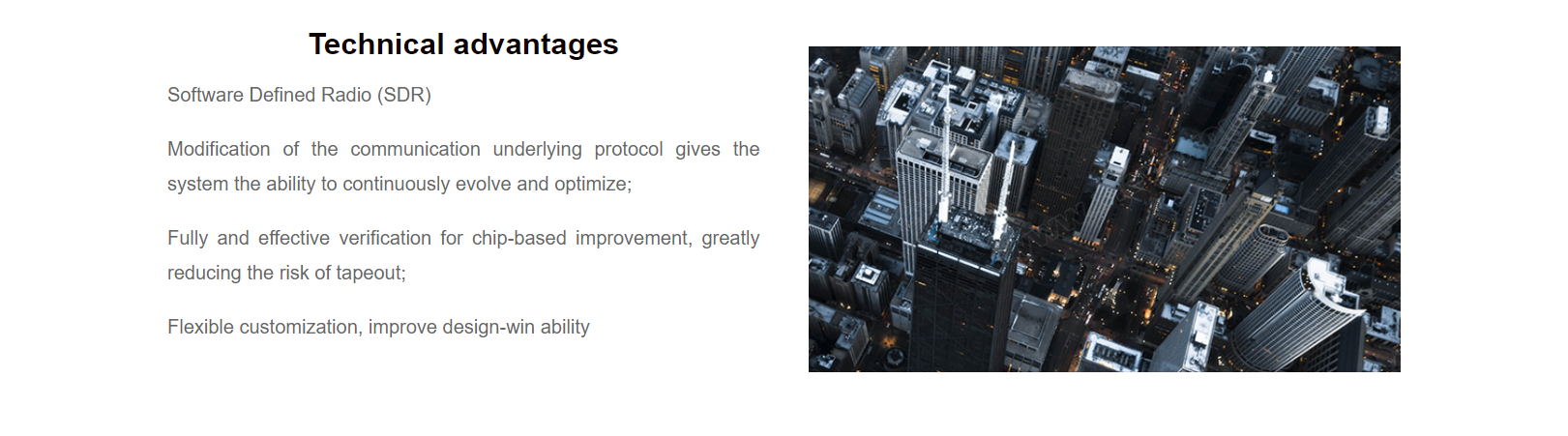 Technical advantages

Software Defined Radio (SDR)

Modification of the communication underlying protocol gives the system the ability to continuously evolve and optimize;

Fully and effective verification for chip-based improvement, greatly reducing the risk of tapeout;

Flexible customization, improve design-win ability